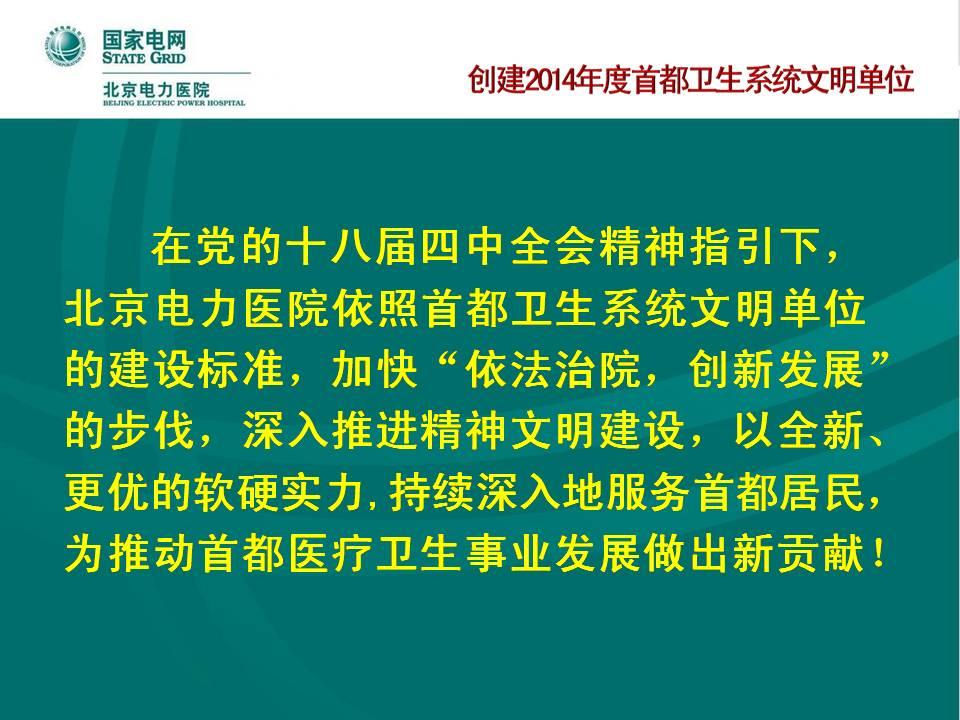 国家电网
STATE GRID
北京电力医院
BEIJING ELECTRIC POWER HOSPITAL

创建2014年度首都卫生系统文明单位

在党的十八届四中全会精神指引下，北京电力医院依照首都卫生系统文明单位的建设标准，加快“依法治院，创新发展”的步伐，深入推进精神文明建设，以全新、更优的软硬实力，持续深入地服务首都居民，为推动首都医疗卫生事业发展做出新贡献！